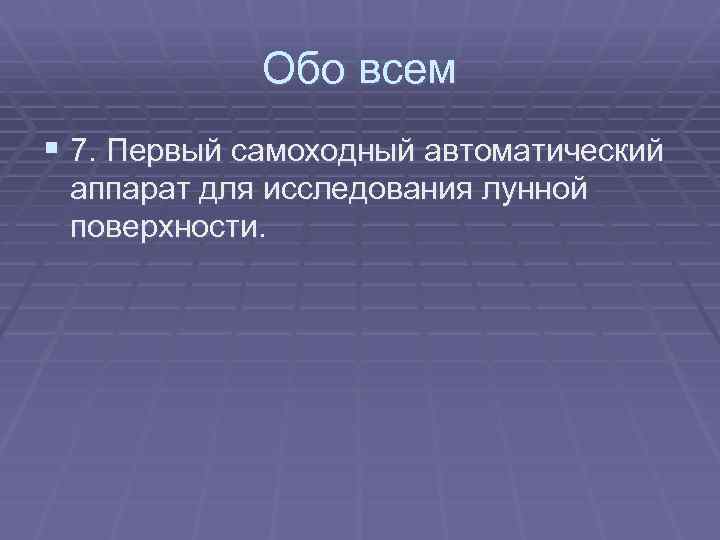 Обо всем

7. Первый самоходный автоматический аппарат для исследования лунной поверхности.